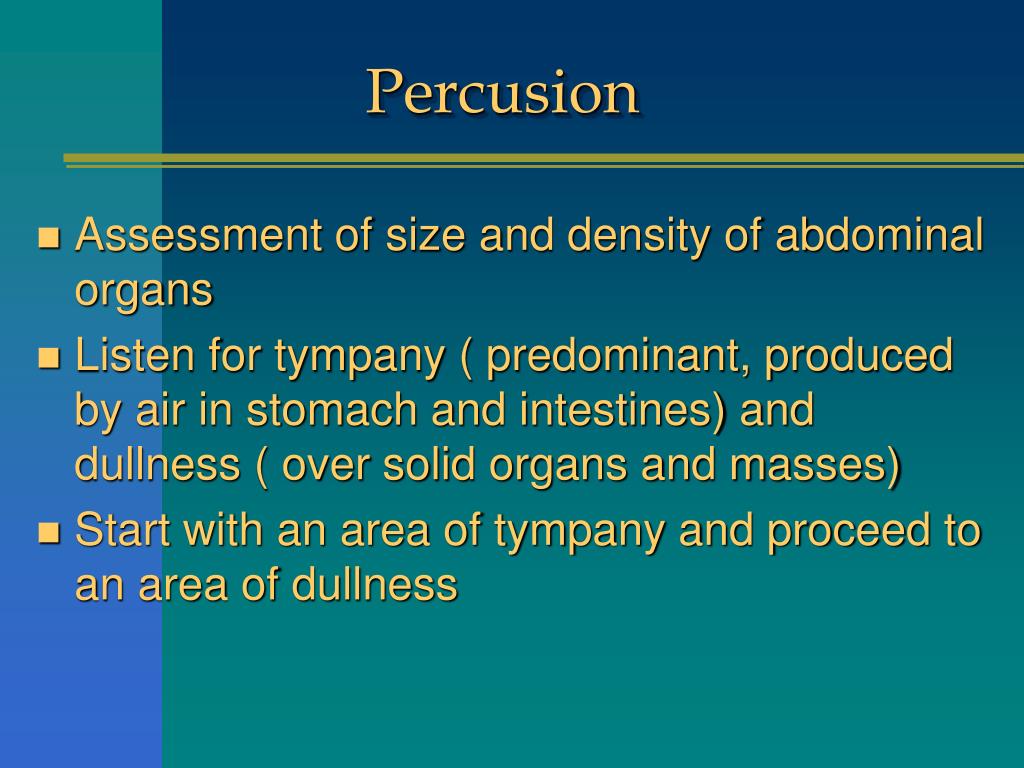 Percusion

- Assessment of size and density of abdominal organs
- Listen for tympany ( predominant, produced by air in stomach and intestines) and dullness ( over solid organs and masses)
- Start with an area of tympany and proceed to an area of dullness